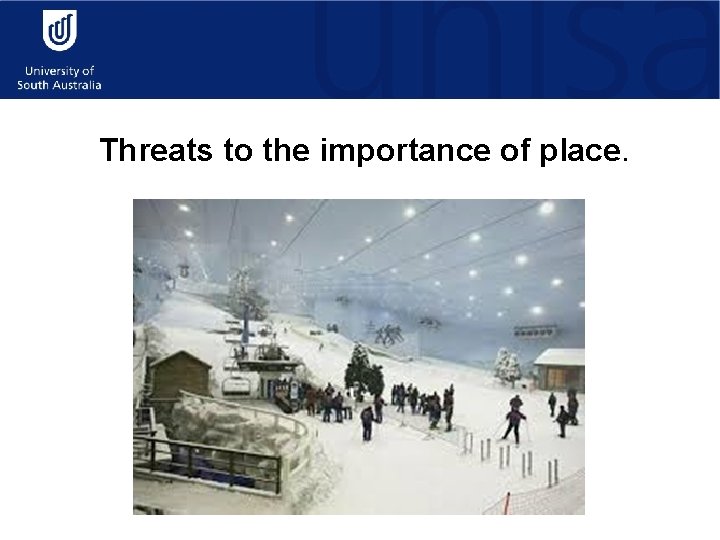 University of South Australia

unisa

Threats to the importance of place.